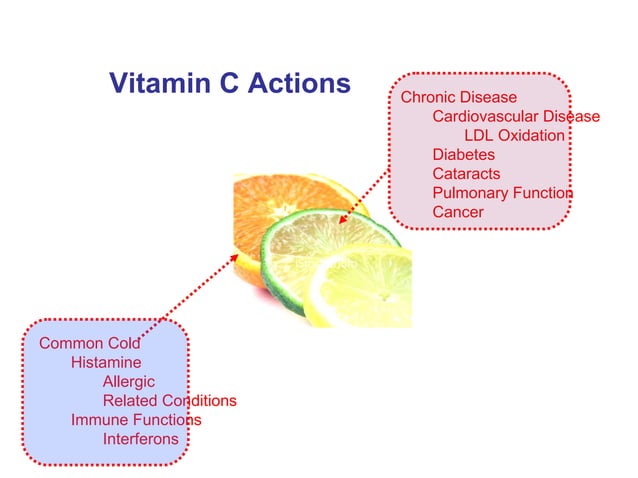 Vitamin C Actions

Chronic Disease
Cardiovascular Disease
LDL Oxidation
Diabetes
Cataracts
Pulmonary Function
Cancer

Common Cold
Histamine
Allergic
Related Conditions
Immune Functions
Interferons